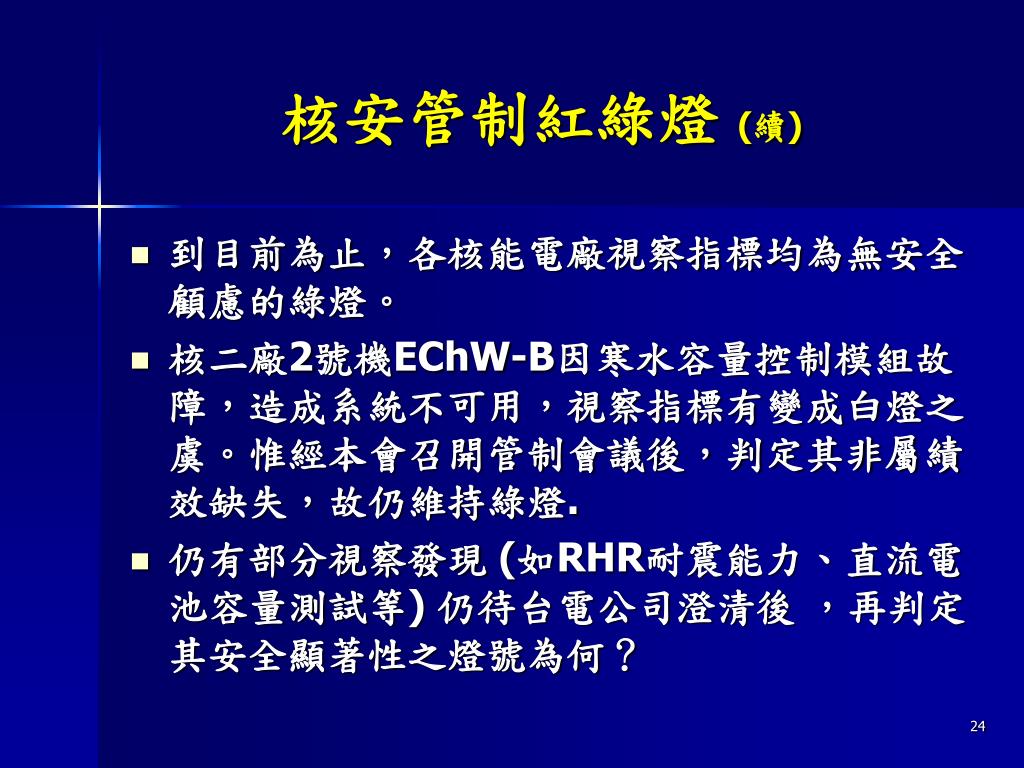 核安管制紅綠燈 (續)

■ 到目前為止，各核能電廠視察指標均為無安全顧慮的綠燈。

■ 核二廠2號機EChW-B因寒水容量控制模組故障，造成系統不可用，視察指標有變成白燈之虞。惟經本會召開管制會議後，判定其非屬績效缺失，故仍維持綠燈.

■ 仍有部分視察發現 (如RHR耐震能力、直流電池容量測試等) 仍待台電公司澄清後 ，再判定其安全顯著性之燈號為何？

24